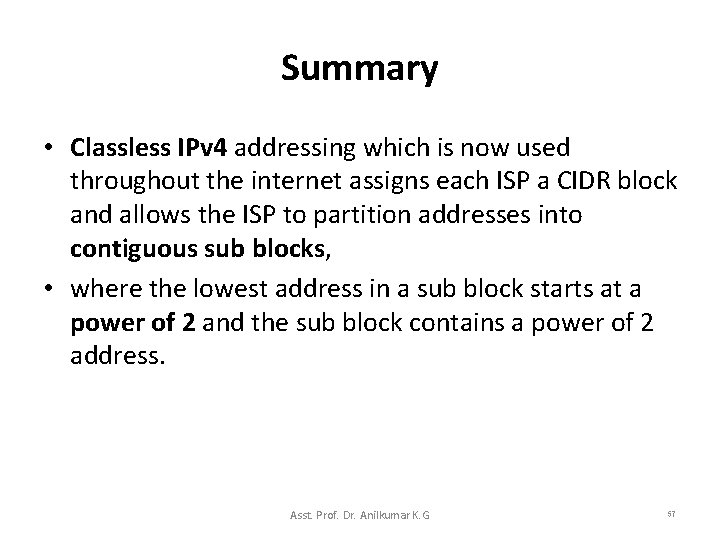 Summary

• Classless IPv4 addressing which is now used throughout the internet assigns each ISP a CIDR block and allows the ISP to partition addresses into contiguous sub blocks,

• where the lowest address in a sub block starts at a power of 2 and the sub block contains a power of 2 address.

Asst. Prof. Dr. Anilkumar K.G

67